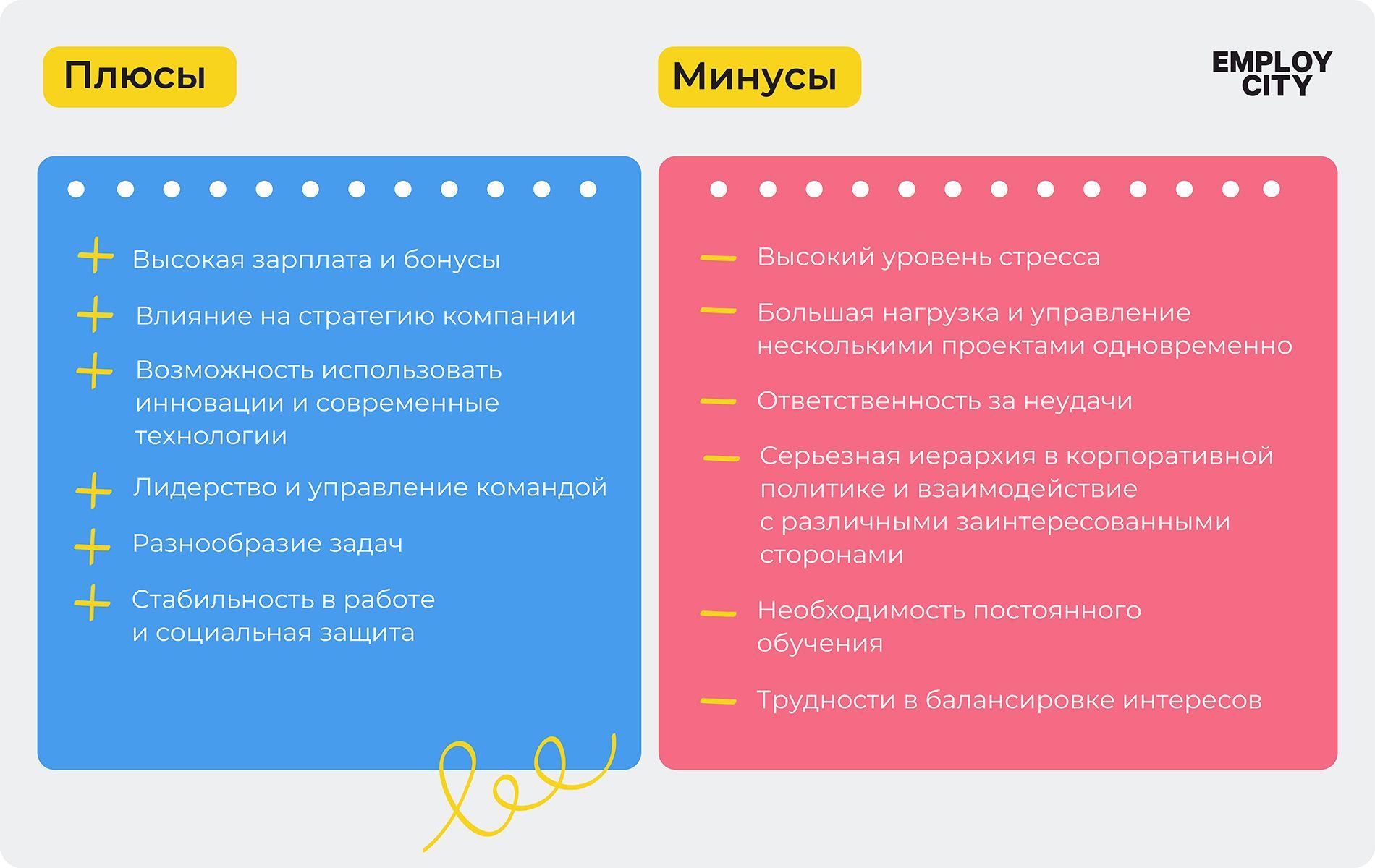 Плюсы

+ Высокая зарплата и бонусы

+ Влияние на стратегию компании

+ Возможность использовать инновации и современные технологии

+ Лидерство и управление командой

+ Разнообразие задач

+ Стабильность в работе и социальная защита

Минусы

EMPLOY CITY

— Высокий уровень стресса

— Большая нагрузка и управление несколькими проектами одновременно

— Ответственность за неудачи

— Серьезная иерархия в корпоративной политике и взаимодействие с различными заинтересованными сторонами

— Необходимость постоянного обучения

— Трудности в балансировке интересов